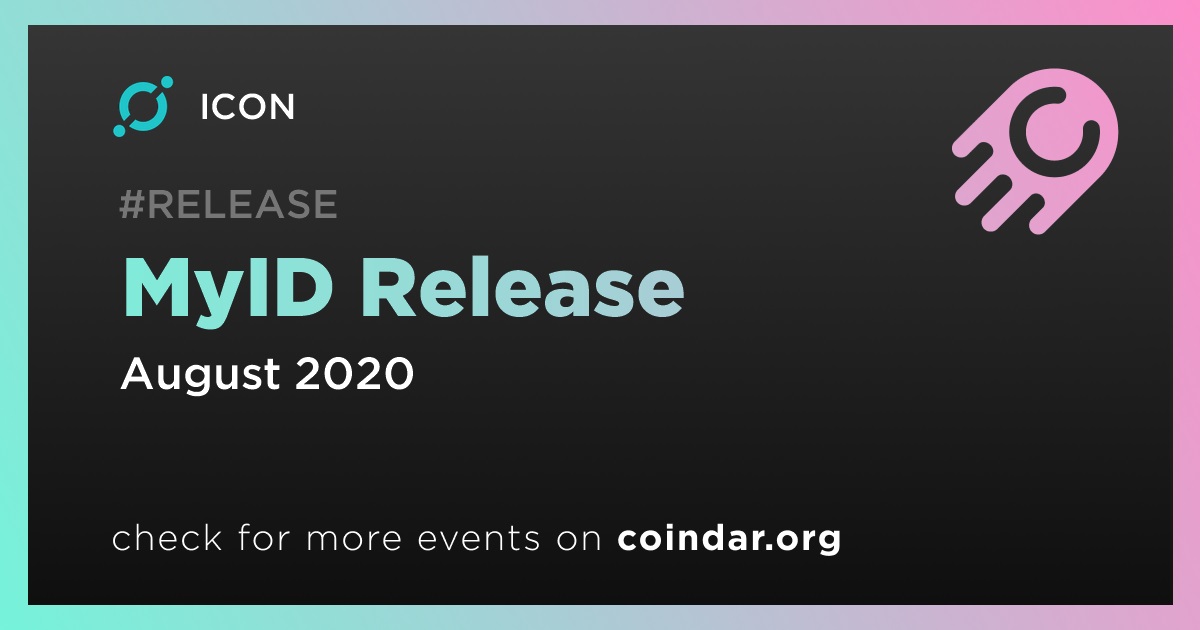 ICON

#RELEASE

MyID Release

August 2020

check for more events on coindar.org